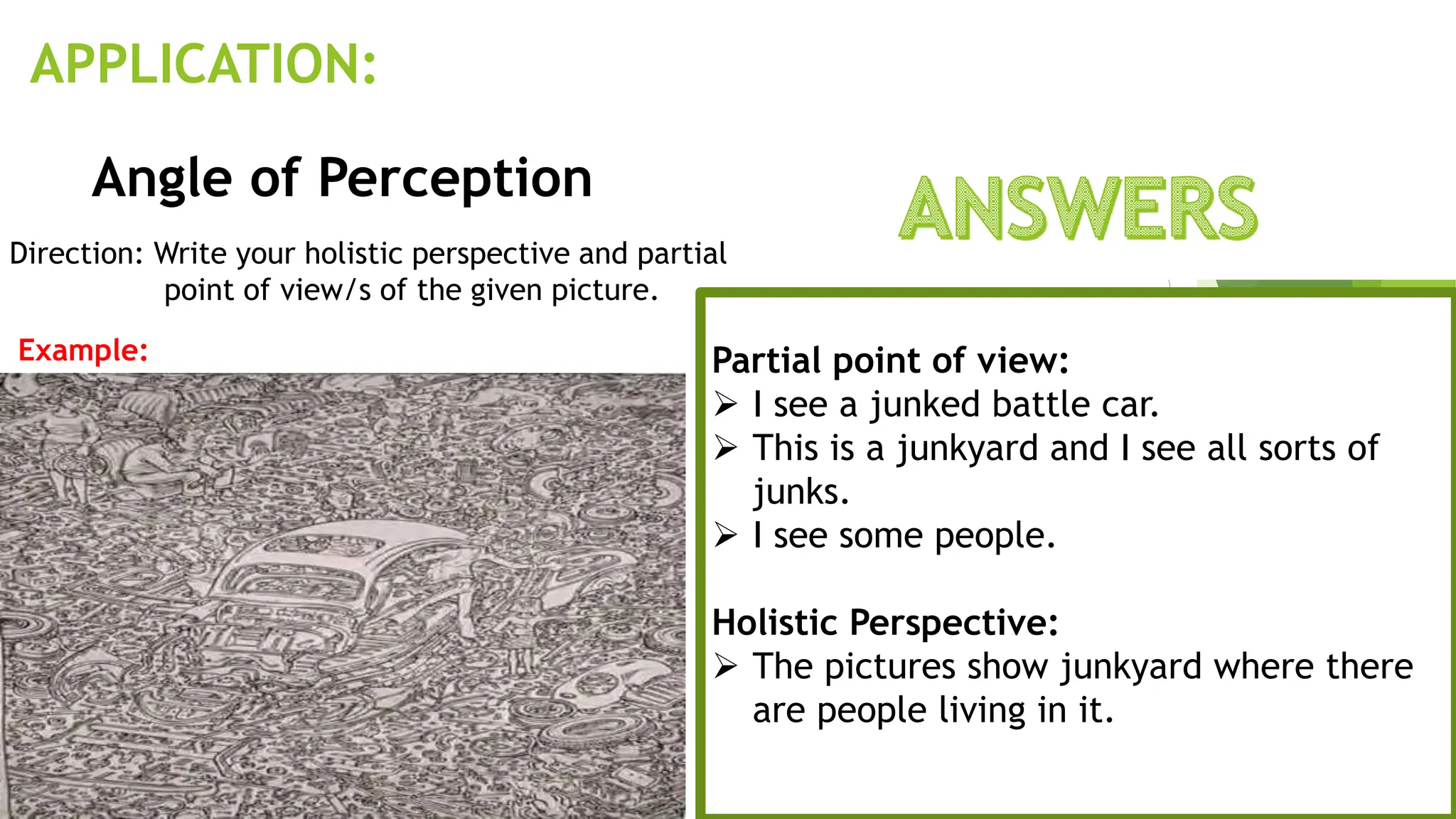 APPLICATION:

Angle of Perception

Direction: Write your holistic perspective and partial point of view/s of the given picture.

Example:

ANSWERS

Partial point of view:
➢ I see a junked battle car.
➢ This is a junkyard and I see all sorts of junks.
➢ I see some people.

Holistic Perspective:
➢ The pictures show junkyard where there are people living in it.